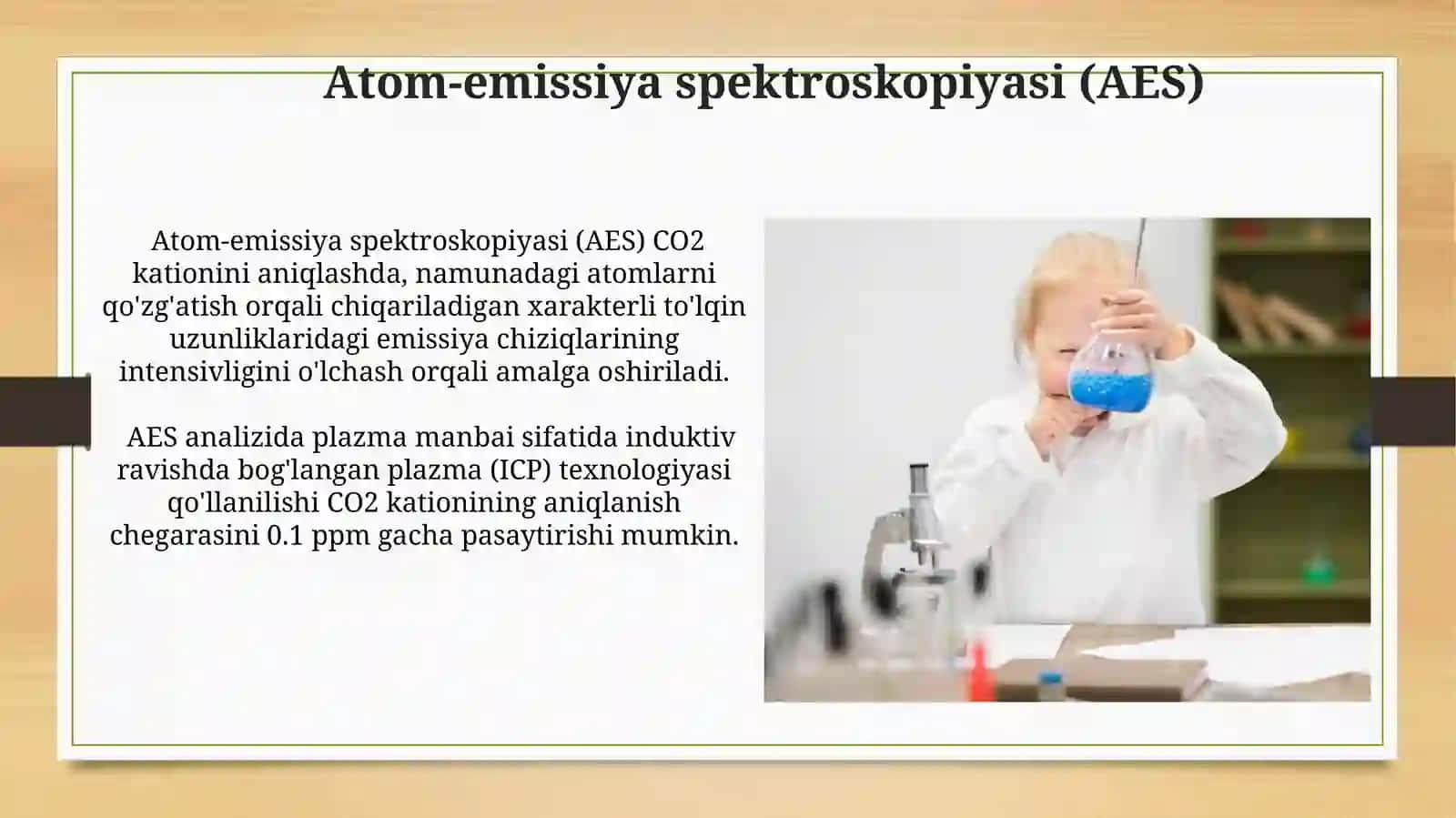 Atom-emissiya spektroskopiyasi (AES)

Atom-emissiya spektroskopiyasi (AES) CO2 kationini aniqlashda, namunadagi atomlarni qo'zg'atish orqali chiqariladigan xarakterli to'lqin uzunliklaridagi emissiya chiziqlarining intensivligini o'lchash orqali amalga oshiriladi.

AES analizida plazma manbai sifatida induktiv ravishda bog'langan plazma (ICP) texnologiyasi qo'llanilishi CO2 kationining aniqlanish chegarasini 0.1 ppm gacha pasaytirishi mumkin.